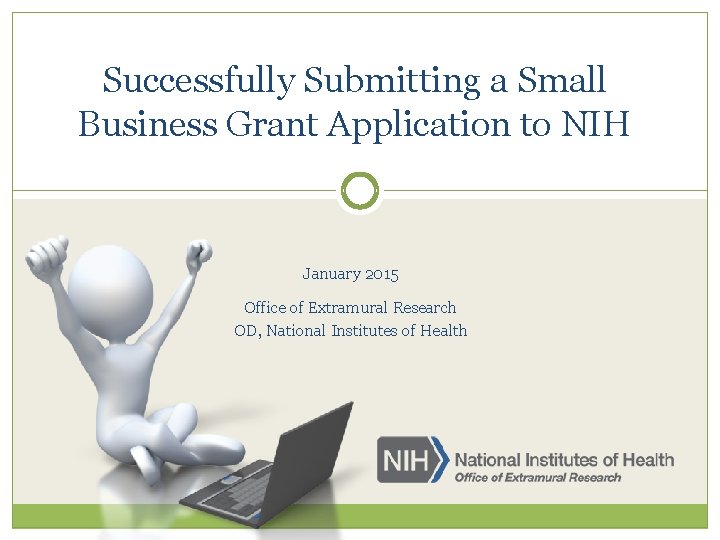 Successfully Submitting a Small Business Grant Application to NIH

January 2015

Office of Extramural Research
OD, National Institutes of Health

NIH National Institutes of Health
Office of Extramural Research